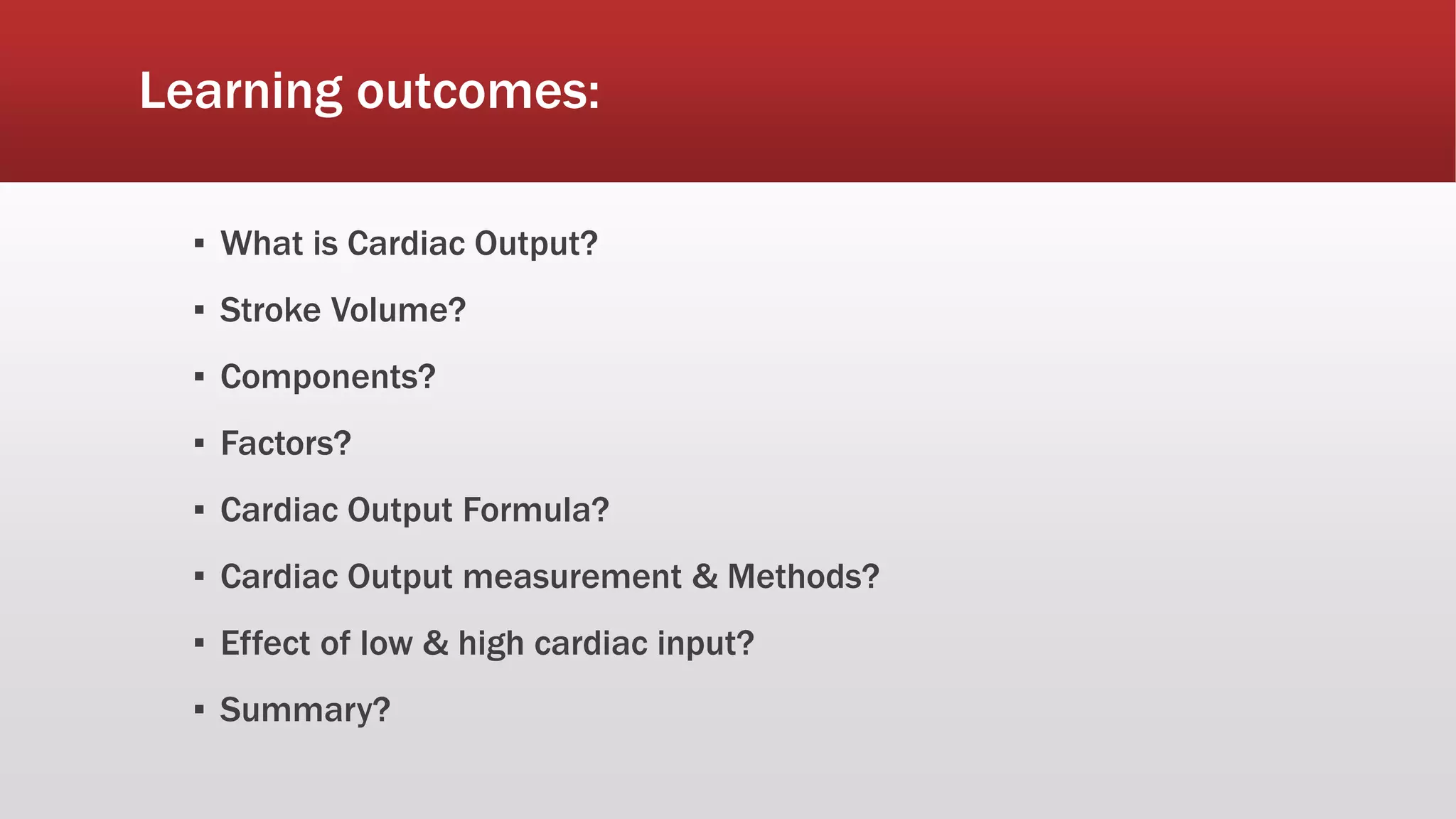 Learning outcomes:

▪ What is Cardiac Output?

▪ Stroke Volume?

▪ Components?

▪ Factors?

▪ Cardiac Output Formula?

▪ Cardiac Output measurement & Methods?

▪ Effect of low & high cardiac input?

▪ Summary?